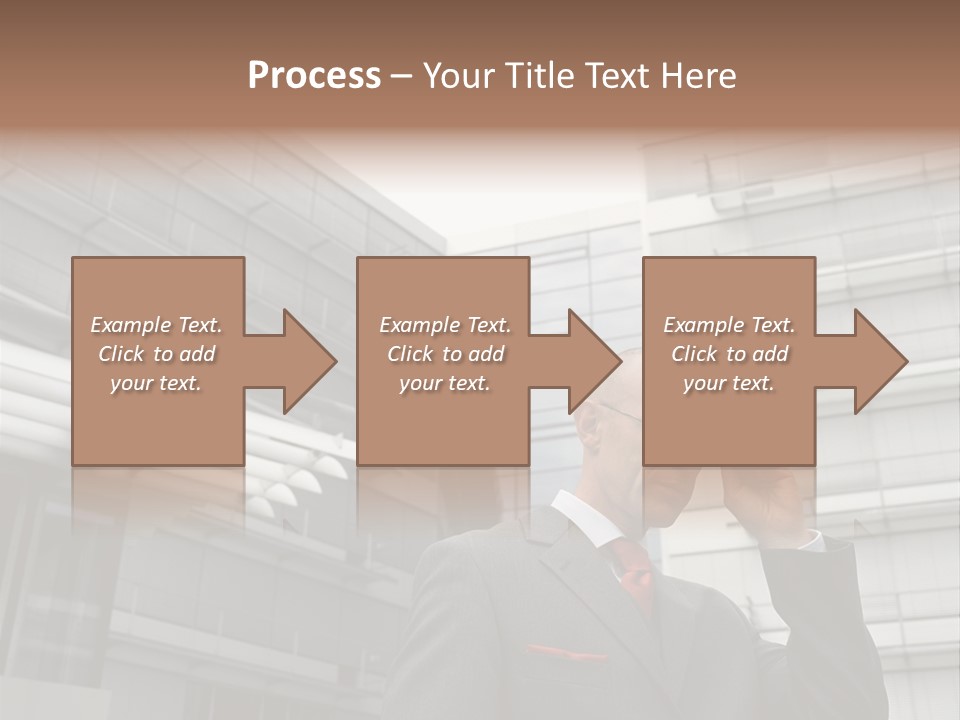 Process – Your Title Text Here

Example Text. Click to add your text.

Example Text. Click to add your text.

Example Text. Click to add your text.